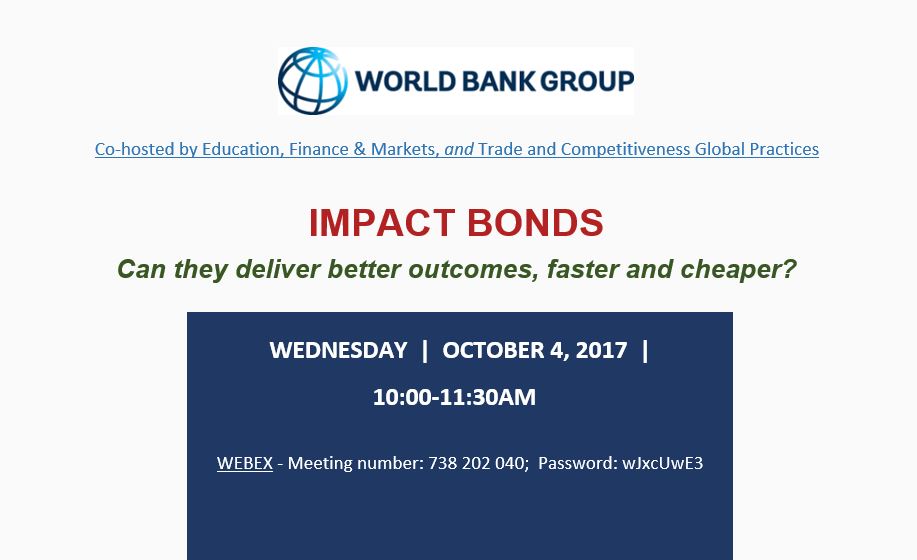 WORLD BANK GROUP

Co-hosted by Education, Finance & Markets, and Trade and Competitiveness Global Practices

IMPACT BONDS

Can they deliver better outcomes, faster and cheaper?

WEDNESDAY | OCTOBER 4, 2017 |

10:00-11:30AM

WEBEX - Meeting number: 738 202 040; Password: wJxcUwE3